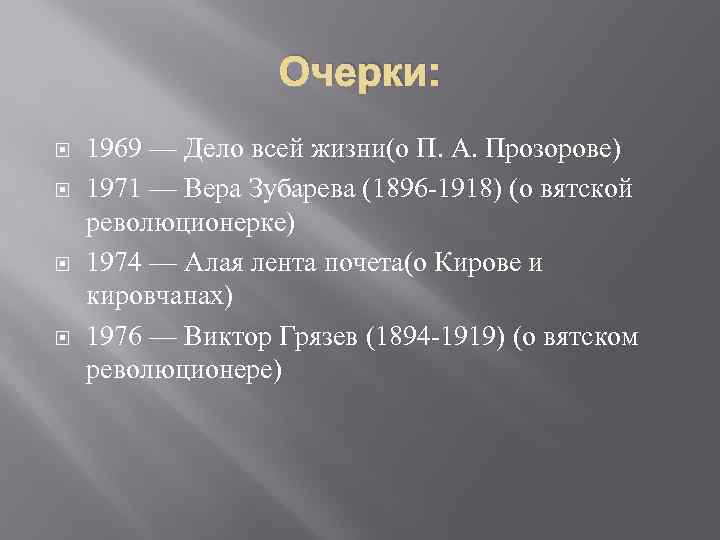 Очерки:

1969 — Дело всей жизни(о П. А. Прозорове)

1971 — Вера Зубарева (1896-1918) (о вятской революционерке)

1974 — Алая лента почета(о Кирове и кировчанах)

1976 — Виктор Грязев (1894-1919) (о вятском революционере)